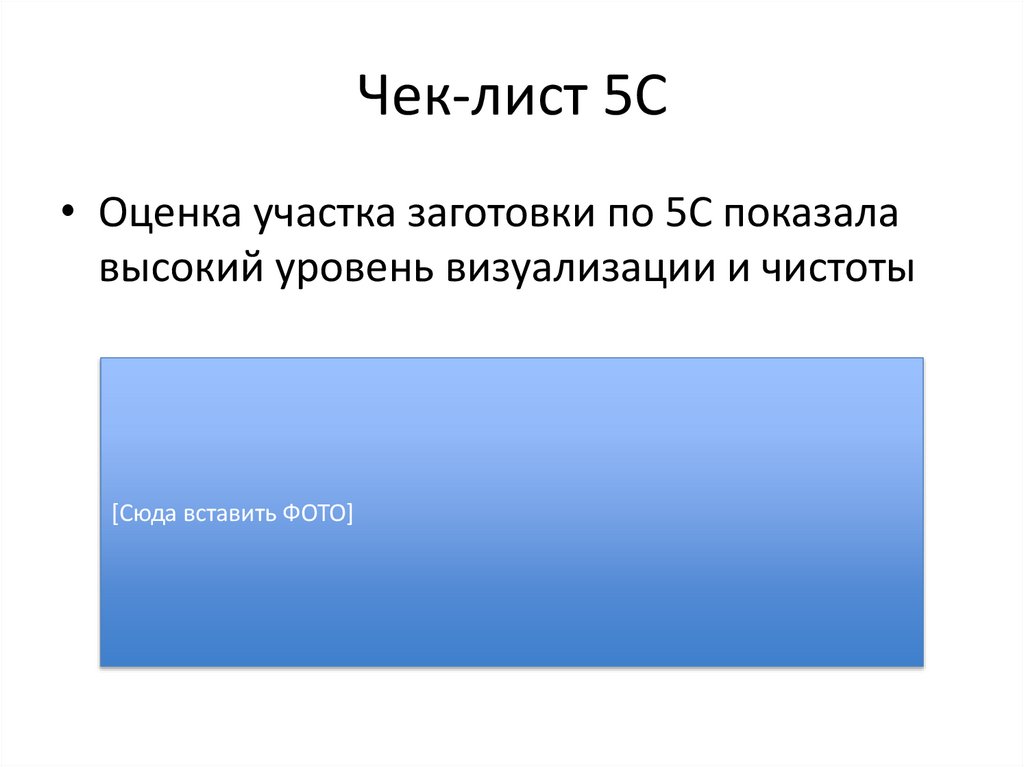 Чек-лист 5С

• Оценка участка заготовки по 5С показала высокий уровень визуализации и чистоты

[Сюда вставить ФОТО]